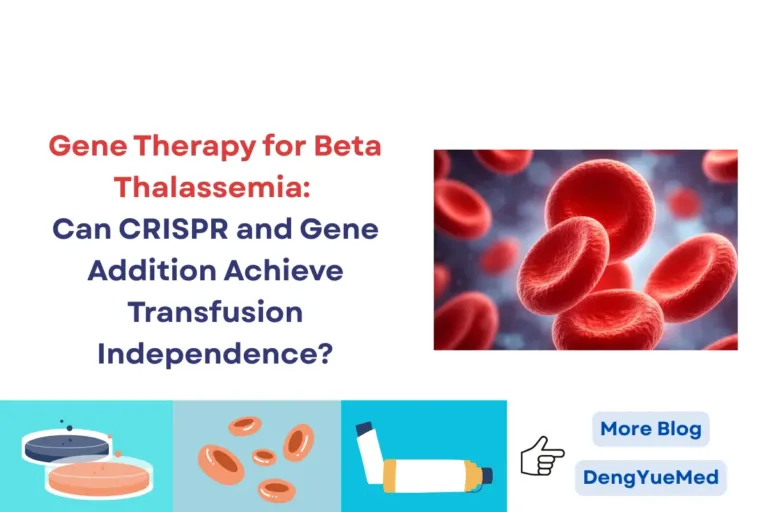 Gene Therapy for Beta Thalassemia:
Can CRISPR and Gene Addition Achieve Transfusion Independence?

More Blog

DengYueMed